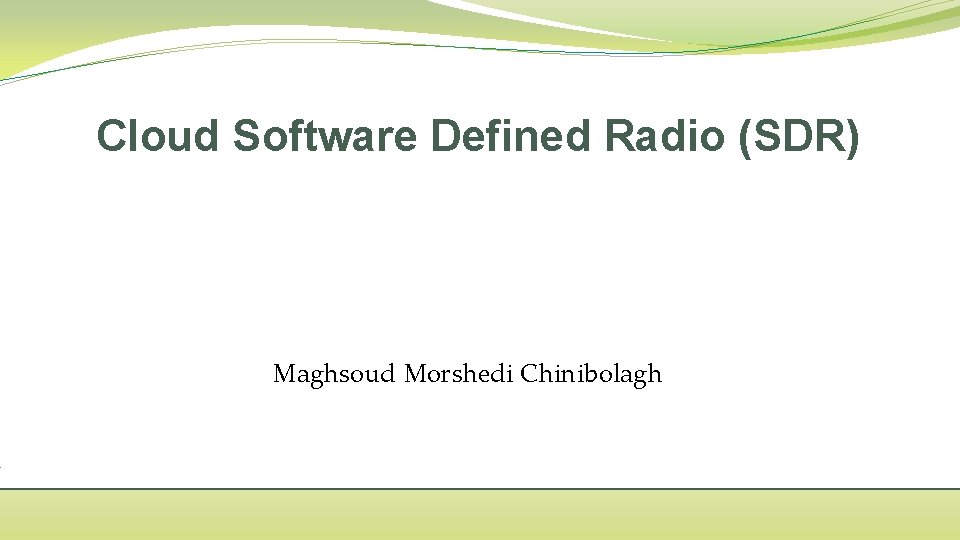 Cloud Software Defined Radio (SDR)

Maghsoud Morshedi Chinibolagh